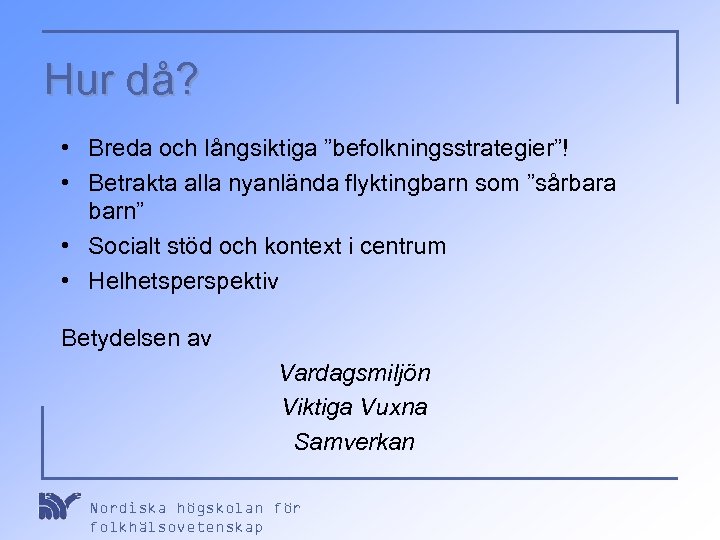 Hur då?

• Breda och långsiktiga ”befolkningsstrategier”!
• Betrakta alla nyanlända flyktingbarn som ”sårbara barn”
• Socialt stöd och kontext i centrum
• Helhetsperspektiv

Betydelsen av

Vardagsmiljön

Viktiga Vuxna

Samverkan

Nordiska högskolan för folkhälsovetenskap